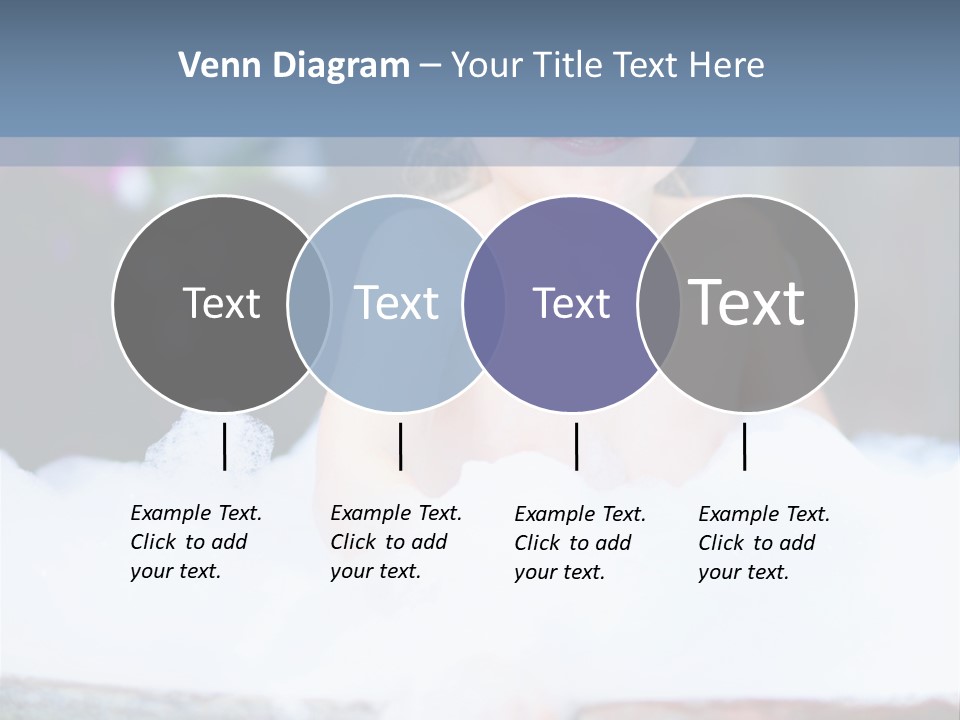 Venn Diagram – Your Title Text Here

Text

Text

Text

Text

Example Text. Click to add your text.

Example Text. Click to add your text.

Example Text. Click to add your text.

Example Text. Click to add your text.